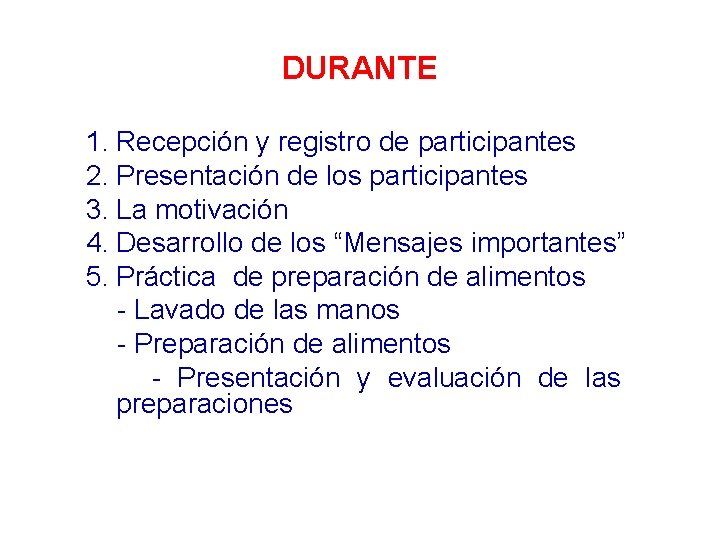 DURANTE

1. Recepción y registro de participantes
2. Presentación de los participantes
3. La motivación
4. Desarrollo de los “Mensajes importantes”
5. Práctica de preparación de alimentos
- Lavado de las manos
- Preparación de alimentos
- Presentación y evaluación de las preparaciones